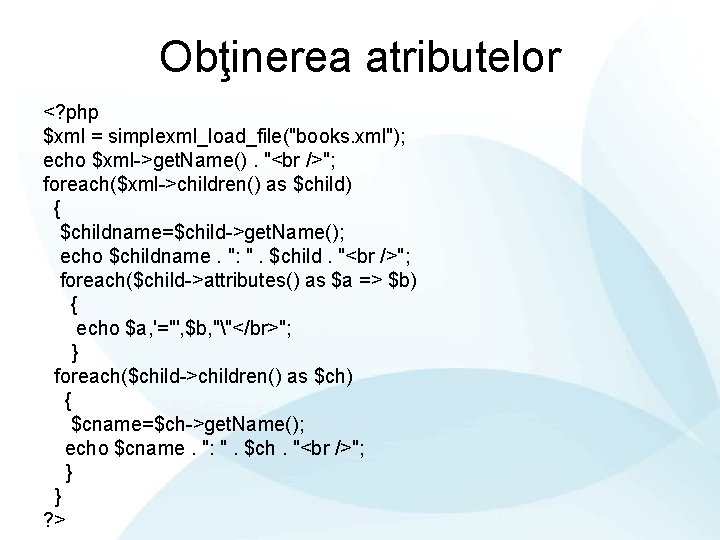 Obţinerea atributelor

<?php
$xml = simplexml_load_file("books.xml");
echo $xml->getName() . "<br />";
foreach($xml->children() as $child)
{
$childname=$child->getName();
echo $childname . ": " . $child . "<br />";
foreach($child->attributes() as $a => $b)
{
echo $a,'="',$b,"\"</br>";
}
foreach($child->children() as $ch)
{
$cname=$ch->getName();
echo $cname . ": " . $ch . "<br />";
}
}
?>